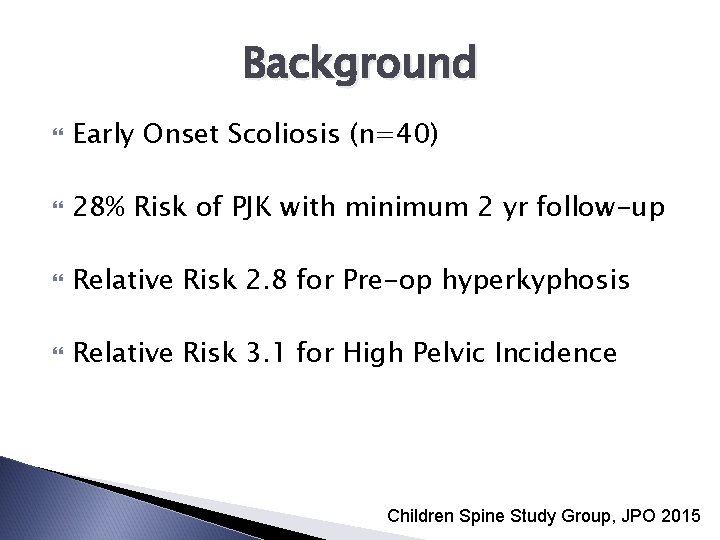 Background

Early Onset Scoliosis (n=40)

28% Risk of PJK with minimum 2 yr follow-up

Relative Risk 2.8 for Pre-op hyperkyphosis

Relative Risk 3.1 for High Pelvic Incidence

Children Spine Study Group, JPO 2015